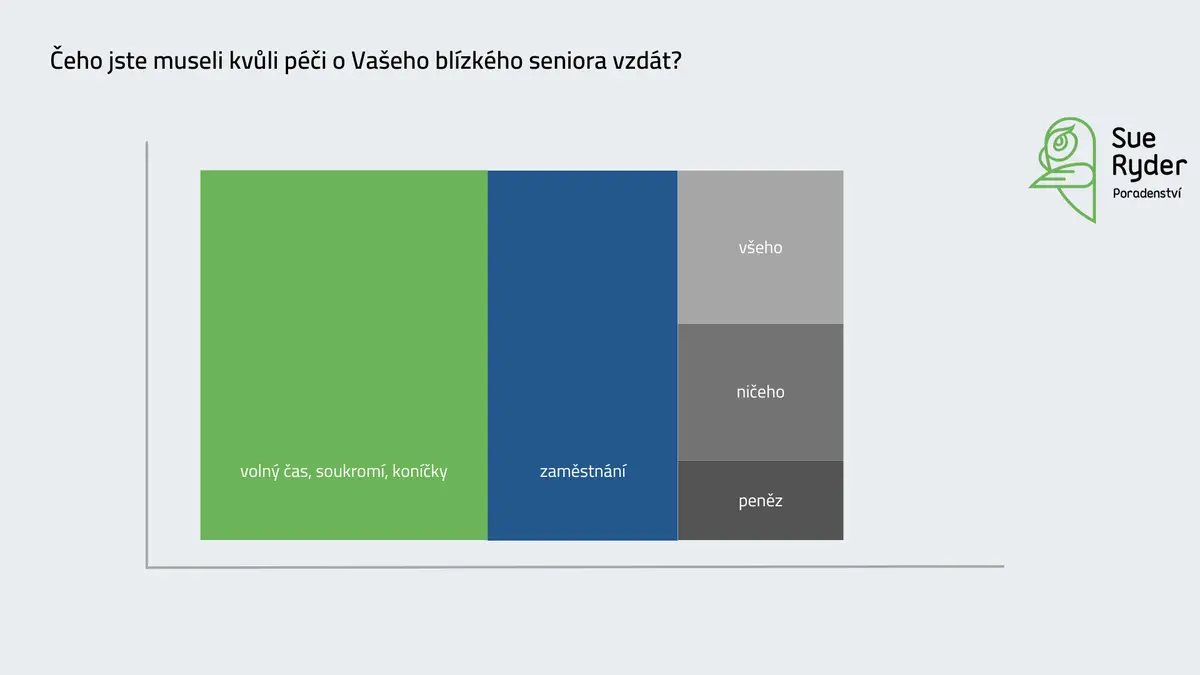 Čeho jste museli kvůli péči o Vašeho blízkého seniora vzdát?

Sue Ryder
Poradenství

volný čas, soukromí, koníčky

zaměstnání

všeho

ničeho

peněz